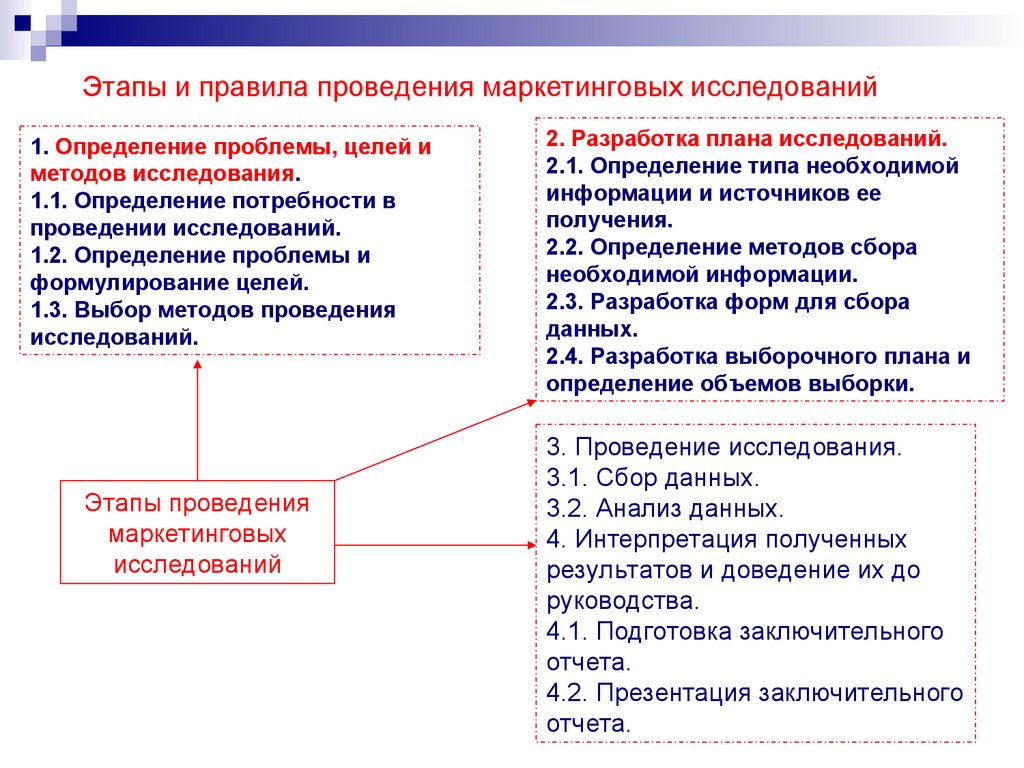 Этапы и правила проведения маркетинговых исследований

1. Определение проблемы, целей и методов исследования.
1.1. Определение потребности в проведении исследований.
1.2. Определение проблемы и формулирование целей.
1.3. Выбор методов проведения исследований.

2. Разработка плана исследований.
2.1. Определение типа необходимой информации и источников ее получения.
2.2. Определение методов сбора необходимой информации.
2.3. Разработка форм для сбора данных.
2.4. Разработка выборочного плана и определение объемов выборки.

Этапы проведения маркетинговых исследований

3. Проведение исследования.
3.1. Сбор данных.
3.2. Анализ данных.
4. Интерпретация полученных результатов и доведение их до руководства.
4.1. Подготовка заключительного отчета.
4.2. Презентация заключительного отчета.